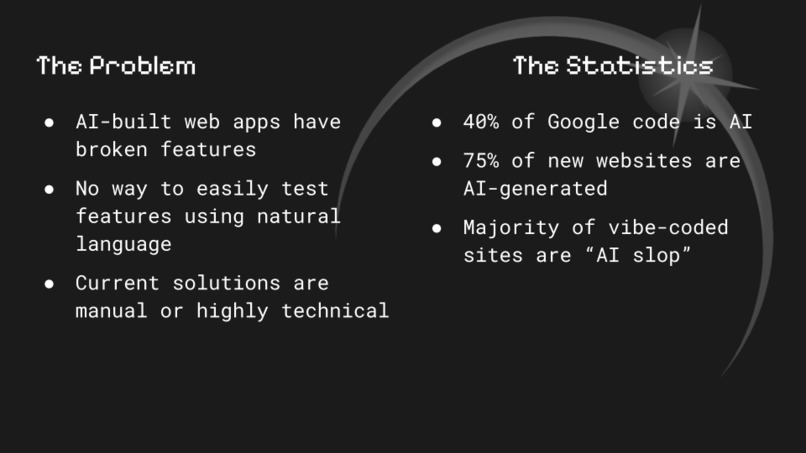 The Problem

● AI-built web apps have broken features
● No way to easily test features using natural language
● Current solutions are manual or highly technical

The Statistics

● 40% of Google code is AI
● 75% of new websites are AI-generated
● Majority of vibe-coded sites are “AI slop”